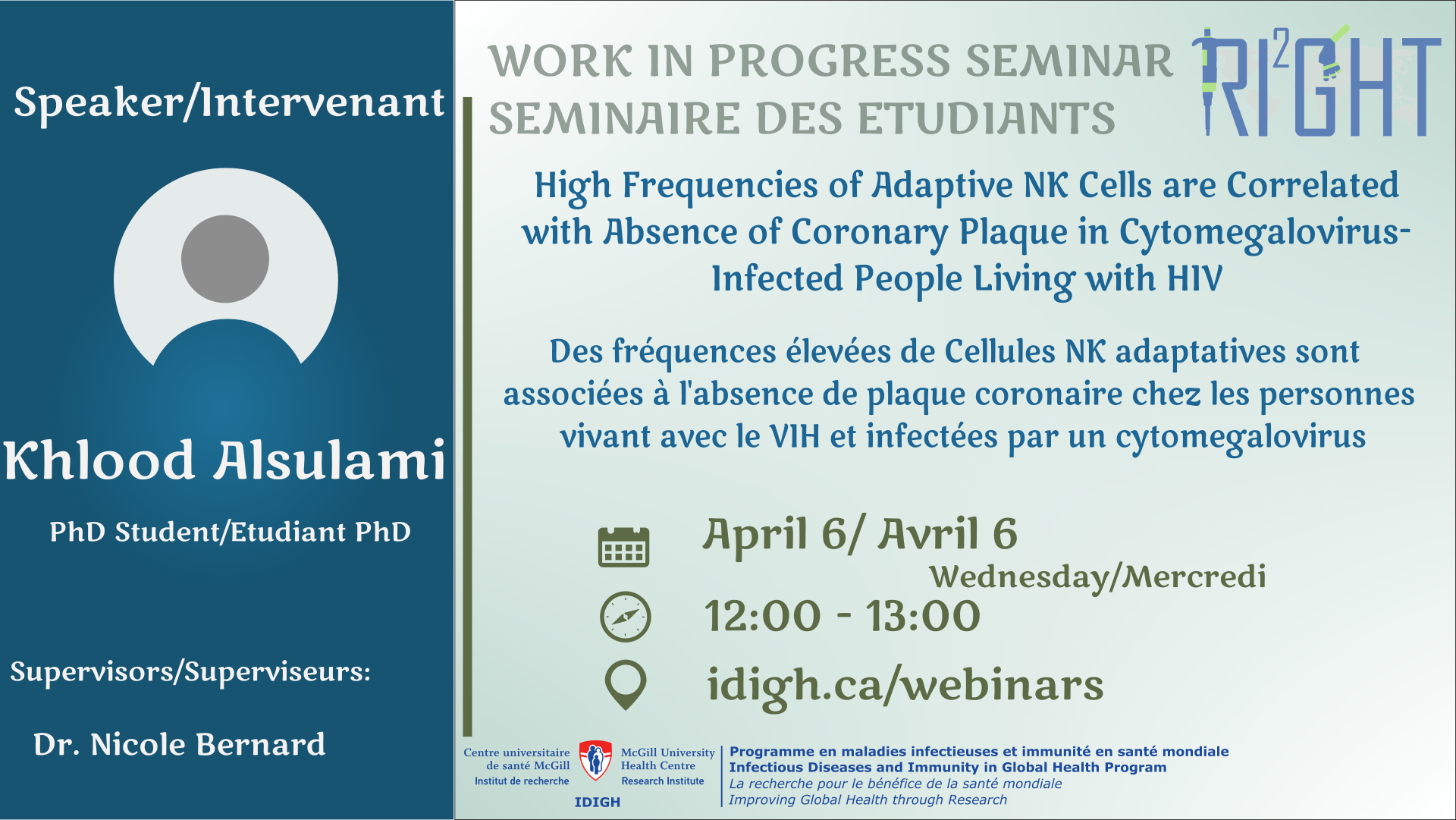 Speaker/Intervenant

Khlood Alsulami

PhD Student/Etudiant PhD

Supervisors/Superviseurs:

Dr. Nicole Bernard

WORK IN PROGRESS SEMINAR
SEMINAIRE DES ETUDIANTS

RI$^2$GHT

High Frequencies of Adaptive NK Cells are Correlated with Absence of Coronary Plaque in Cytomegalovirus-Infected People Living with HIV

Des fréquences élevées de Cellules NK adaptatives sont associées à l'absence de plaque coronaire chez les personnes vivant avec le VIH et infectées par un cytomegalovirus

April 6/ Avril 6
Wednesday/Mercredi

12:00 - 13:00

idigh.ca/webinars

Centre universitaire de santé McGill
Institut de recherche

McGill University Health Centre
Research Institute

IDIGH

Programme en maladies infectieuses et immunité en santé mondiale
Infectious Diseases and Immunity in Global Health Program
La recherche pour le bénéfice de la santé mondiale
Improving Global Health through Research